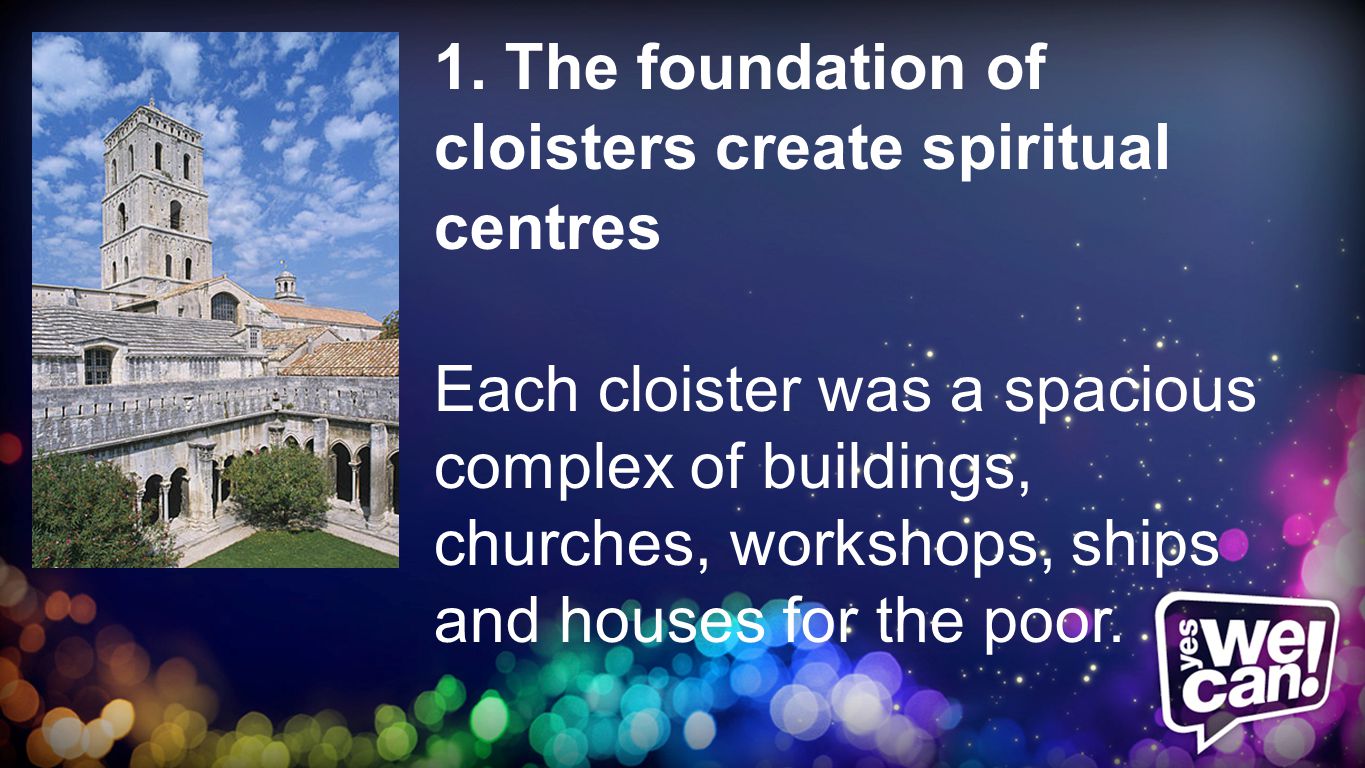 1. The foundation of cloisters create spiritual centres

Each cloister was a spacious complex of buildings, churches, workshops, ships and houses for the poor.

yes we can!